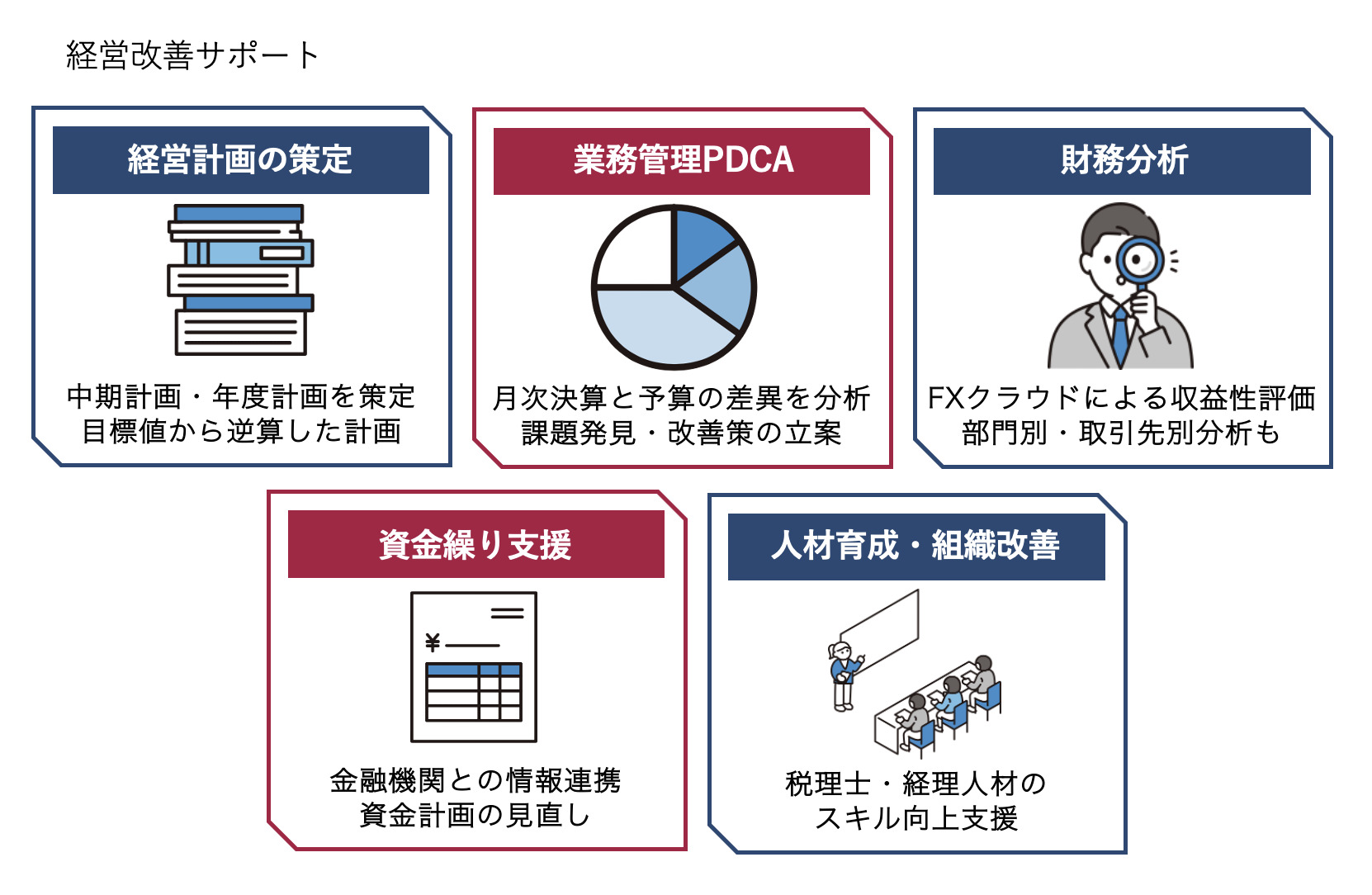 経営改善サポート

経営計画の策定

中期計画・年度計画を策定
目標値から逆算した計画

業務管理PDCA

月次決算と予算の差異を分析
課題発見・改善策の立案

財務分析

FXクラウドによる収益性評価
部門別・取引先別分析も

資金繰り支援

¥

金融機関との情報連携
資金計画の見直し

人材育成・組織改善

税理士・経理人材の
スキル向上支援